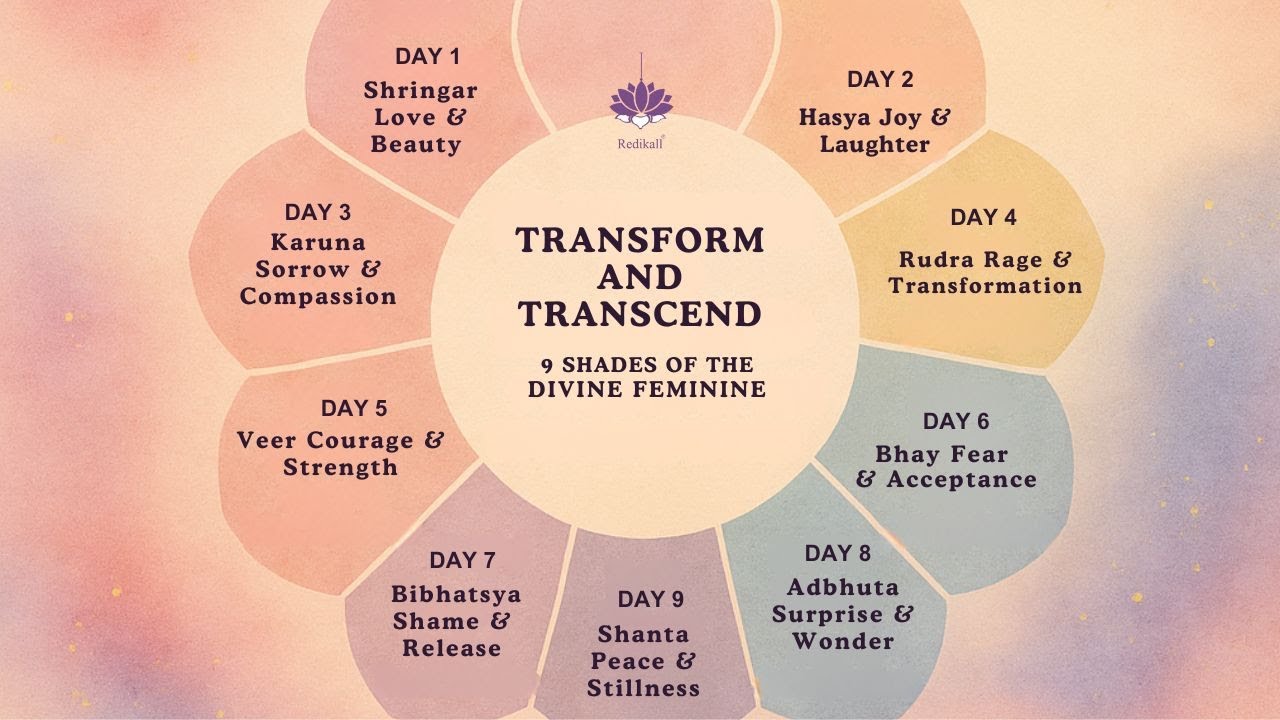 Redikall®

TRANSFORM AND TRANSCEND

9 SHADES OF THE DIVINE FEMININE

DAY 1
Shringar Love & Beauty

DAY 2
Hasya Joy & Laughter

DAY 3
Karuna Sorrow & Compassion

DAY 4
Rudra Rage & Transformation

DAY 5
Veer Courage & Strength

DAY 6
Bhay Fear & Acceptance

DAY 7
Bibhatsya Shame & Release

DAY 8
Adbhuta Surprise & Wonder

DAY 9
Shanta Peace & Stillness